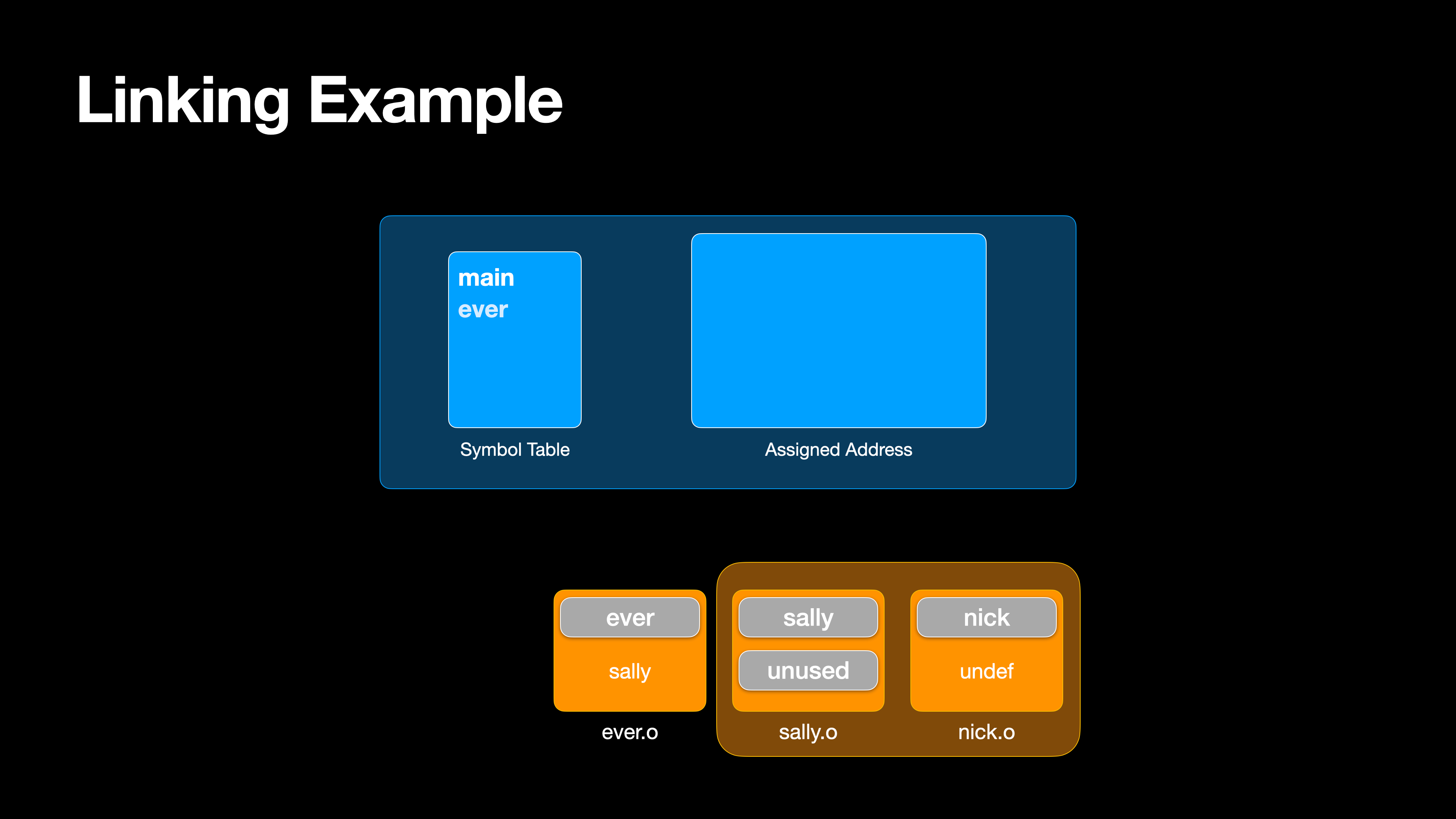 Linking Example

main
ever

Symbol Table

Assigned Address

ever
sally
ever.o

sally
unused
sally.o

nick
undef
nick.o